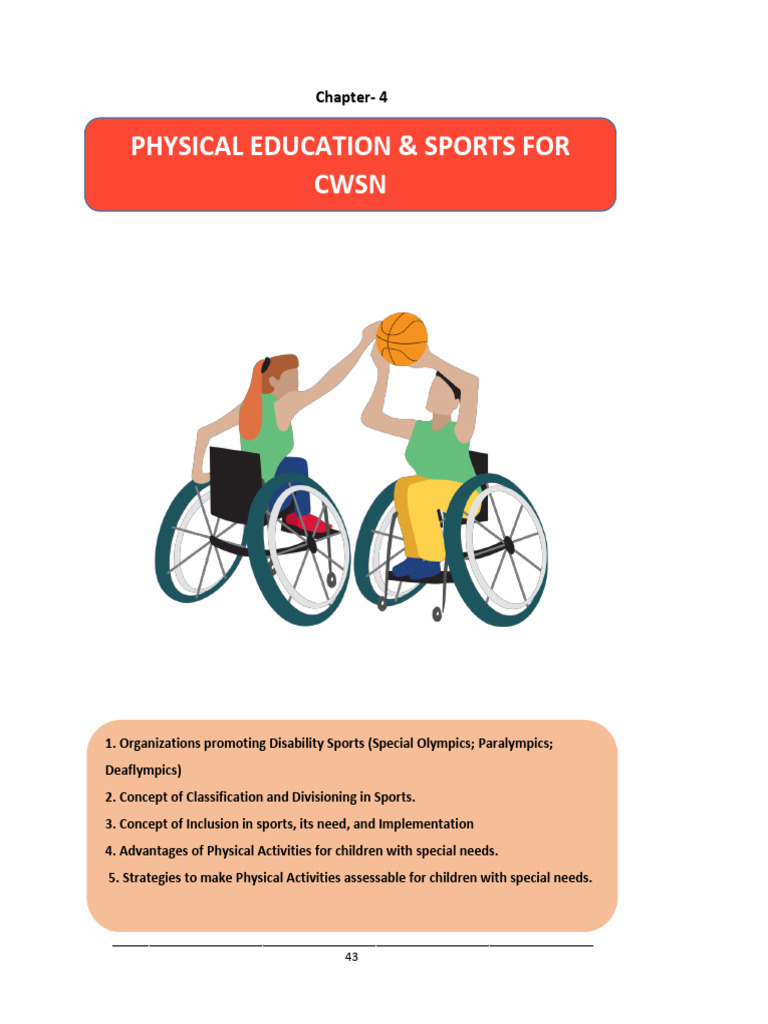 Chapter- 4

PHYSICAL EDUCATION & SPORTS FOR CWSN

1. Organizations promoting Disability Sports (Special Olympics; Paralympics; Deaflympics)

2. Concept of Classification and Divisioning in Sports.

3. Concept of Inclusion in sports, its need, and Implementation

4. Advantages of Physical Activities for children with special needs.

5. Strategies to make Physical Activities assessable for children with special needs.

43